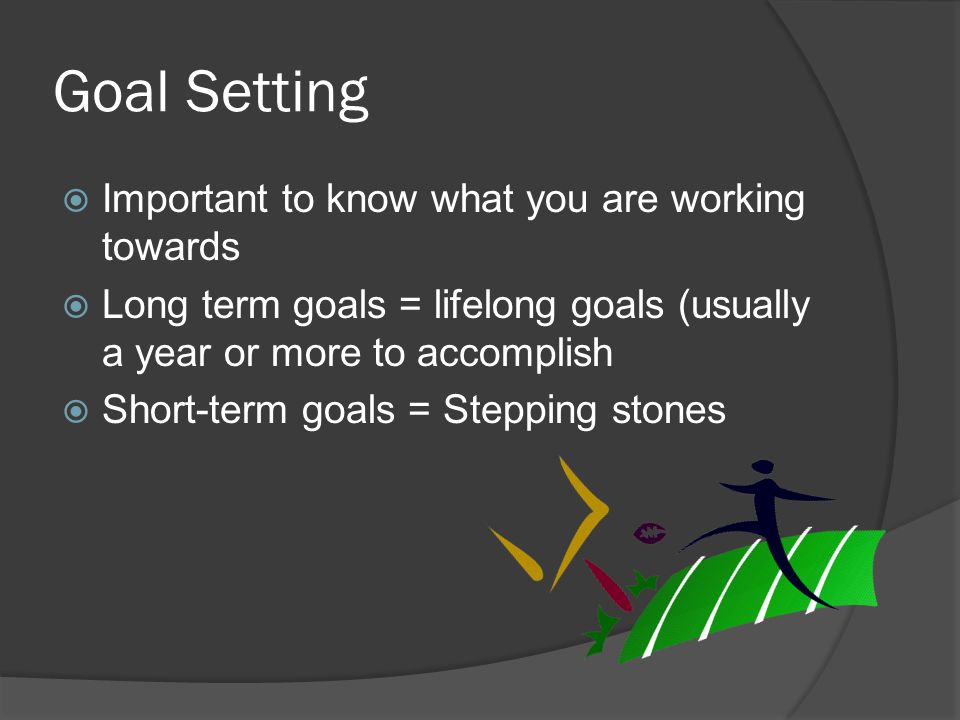 Goal Setting

Important to know what you are working towards

Long term goals = lifelong goals (usually a year or more to accomplish

Short-term goals = Stepping stones